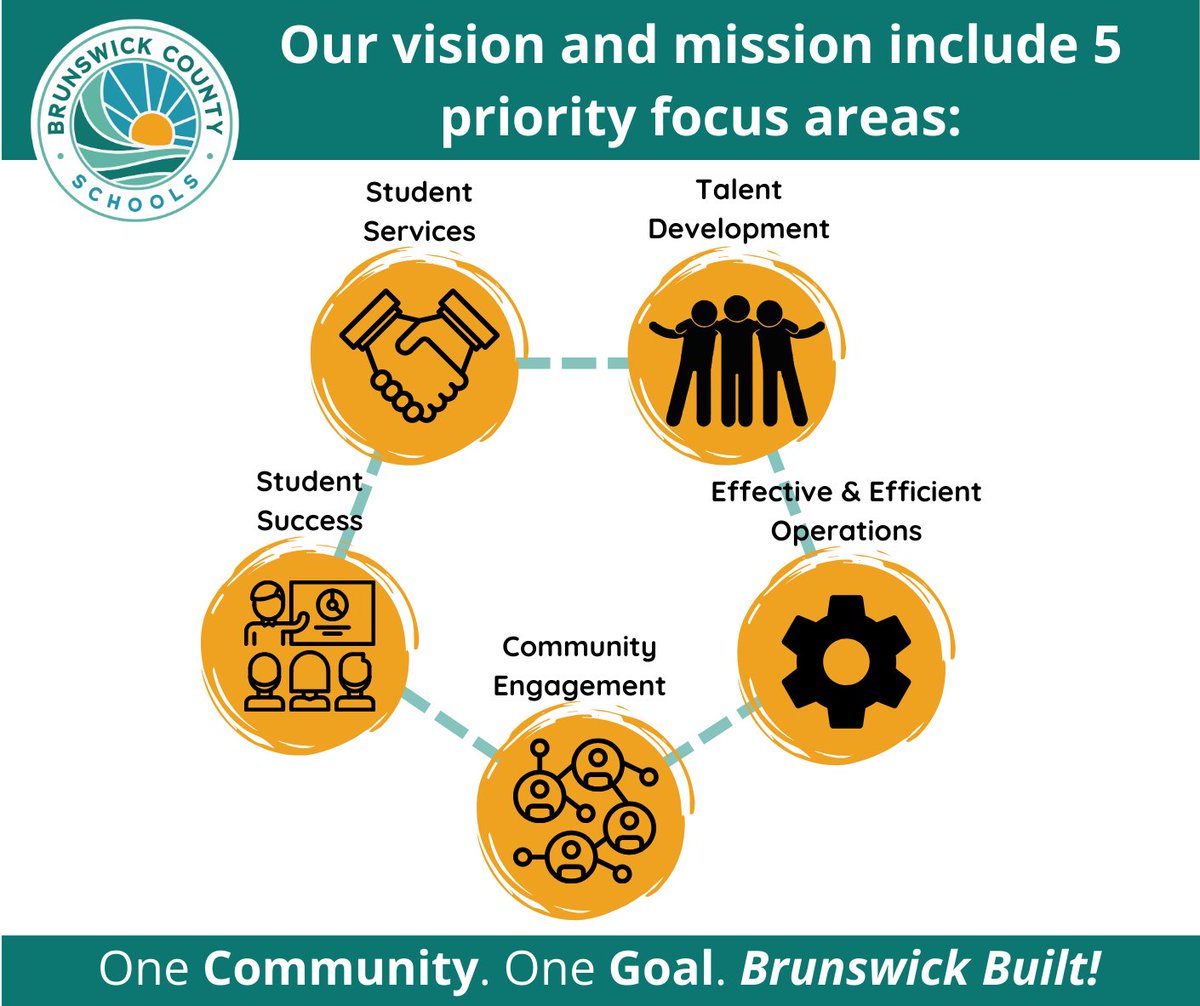 BRUNSWICK COUNTY SCHOOLS

Our vision and mission include 5 priority focus areas:

Student Services

Talent Development

Student Success

Effective & Efficient Operations

Community Engagement

One Community. One Goal. Brunswick Built!